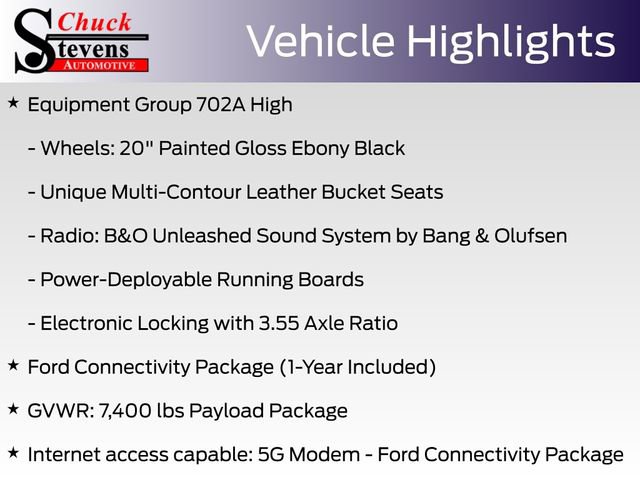 Chuck Stevens AUTOMOTIVE

Vehicle Highlights

★ Equipment Group 702A High

- Wheels: 20" Painted Gloss Ebony Black

- Unique Multi-Contour Leather Bucket Seats

- Radio: B&O Unleashed Sound System by Bang & Olufsen

- Power-Deployable Running Boards

- Electronic Locking with 3.55 Axle Ratio

★ Ford Connectivity Package (1-Year Included)

★ GVWR: 7,400 lbs Payload Package

★ Internet access capable: 5G Modem - Ford Connectivity Package